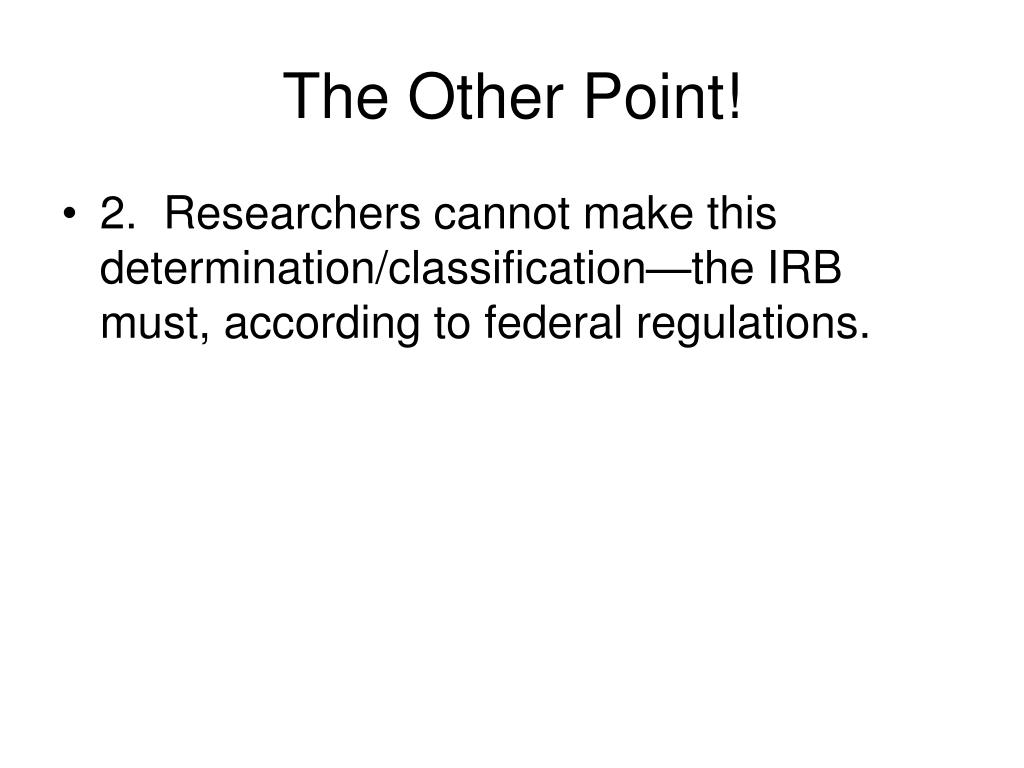 The Other Point!

• 2. Researchers cannot make this determination/classification—the IRB must, according to federal regulations.